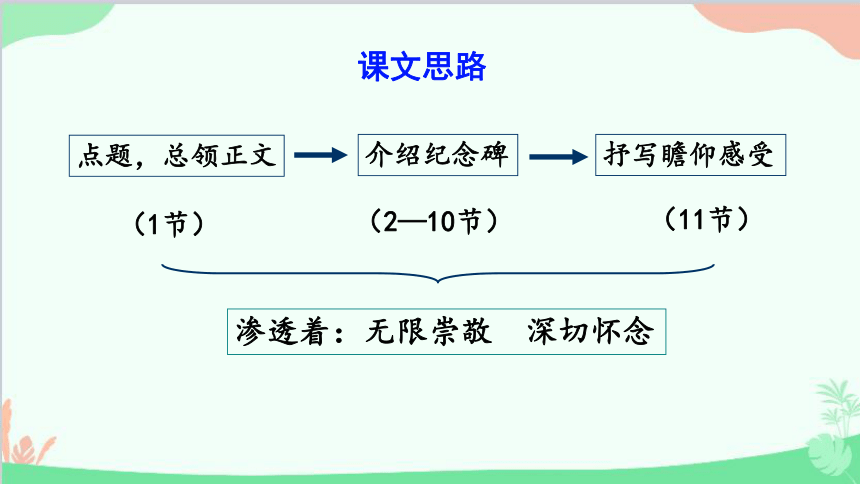 课文思路

点题，总领正文

介绍纪念碑

抒写瞻仰感受

（1节）

（2—10节）

（11节）

渗透着：无限崇敬　深切怀念